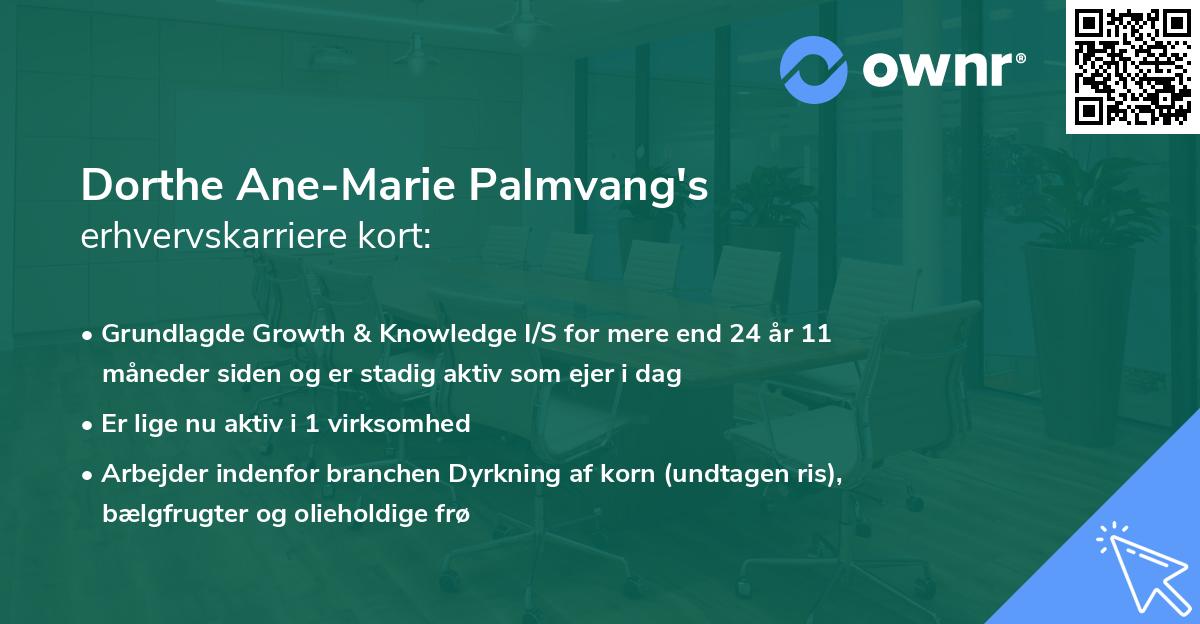 ownr®

Dorthe Ane-Marie Palmvang's
erhvervskarriere kort:

• Grundlagde Growth & Knowledge I/S for mere end 24 år 11 måneder siden og er stadig aktiv som ejer i dag

• Er lige nu aktiv i 1 virksomhed

• Arbejder indenfor branchen Dyrkning af korn (undtagen ris), bælgfrugter og olieholdige frø